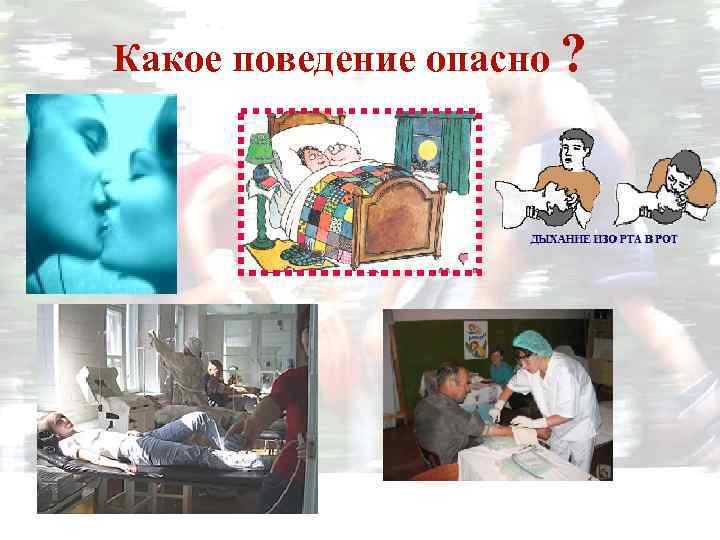 Какое поведение опасно ?

ДЫХАНИЕ ИЗО РТА В РОТ